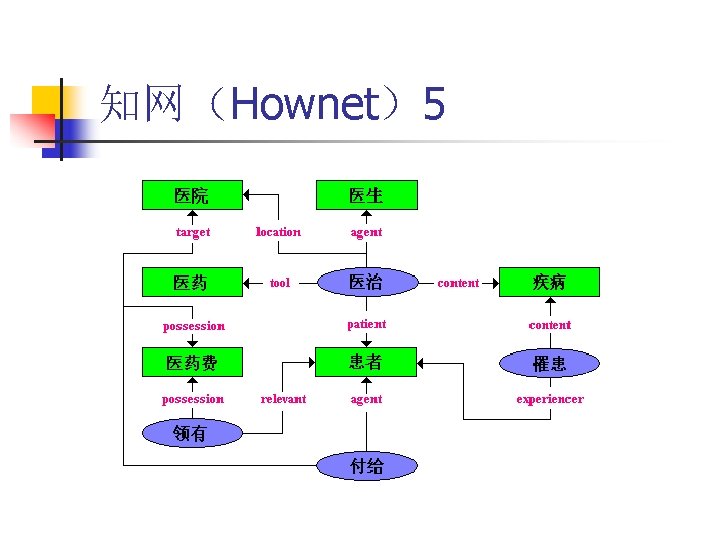 知网（Hownet）5

医院
医生
target
location
agent
医药
tool
医治
content
疾病
possession
patient
content
医药费
患者
罹患
possession
relevant
agent
experiencer
领有
付给